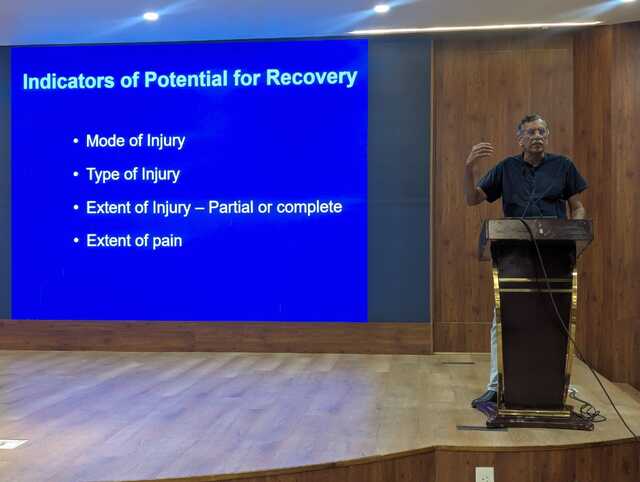 Indicators of Potential for Recovery

• Mode of Injury
• Type of Injury
• Extent of Injury – Partial or complete
• Extent of pain